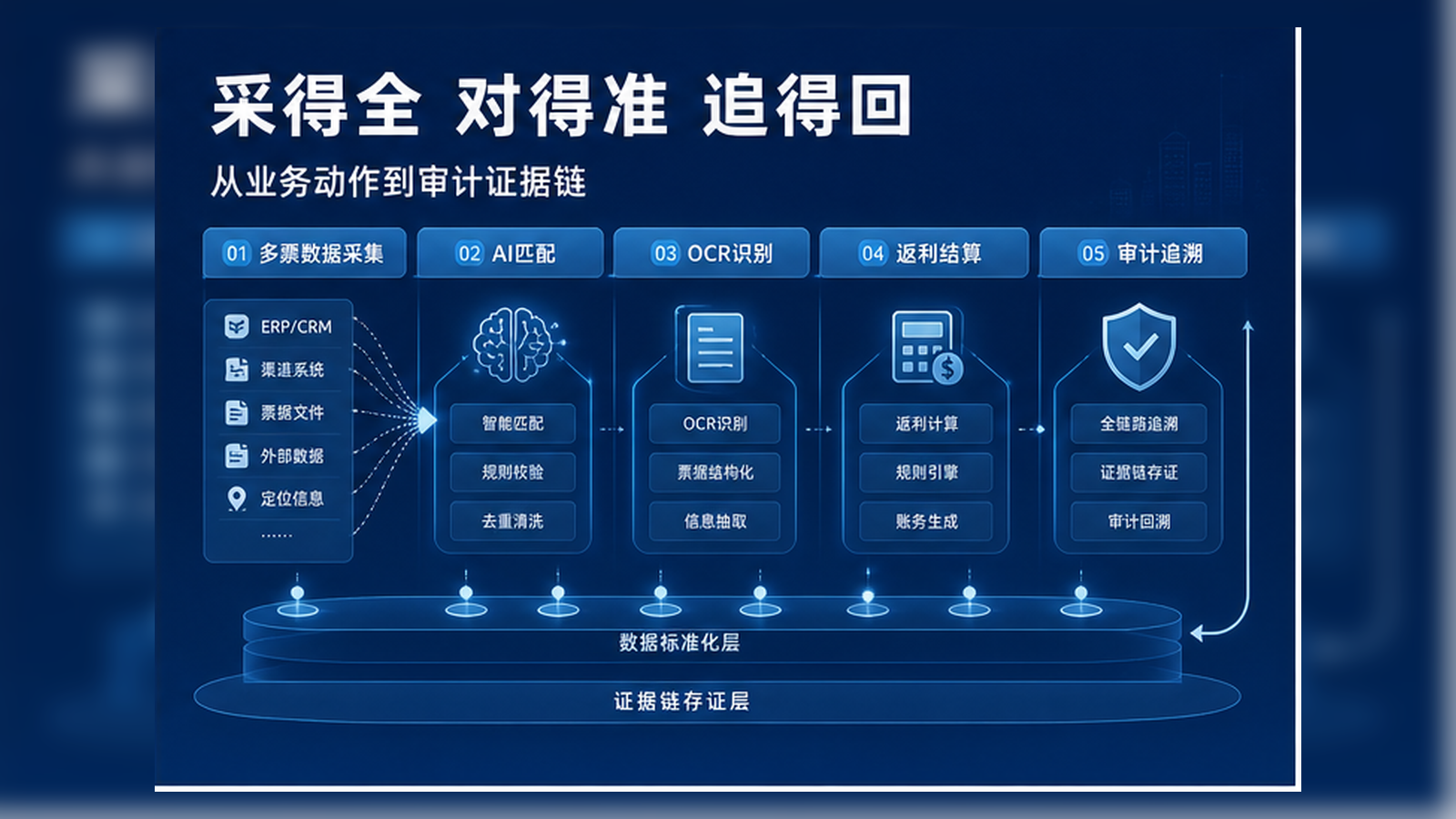 采得全 对得准 追得回

从业务动作到审计证据链

01 多票数据采集

ERP/CRM
渠道系统
票据文件
外部数据
定位信息
......

02 AI匹配

智能匹配
规则校验
去重清洗

03 OCR识别

OCR识别
票据结构化
信息抽取

04 返利结算

返利计算
规则引擎
账务生成

05 审计追溯

全链路追溯
证据链存证
审计回溯

数据标准化层

证据链存证层